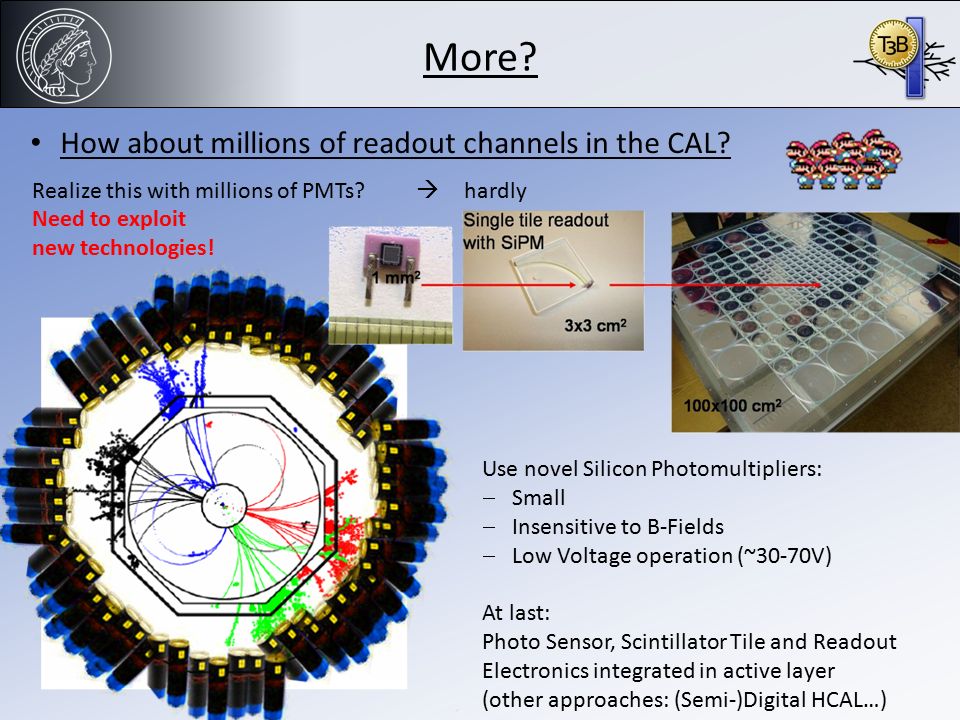 More?

T3B

• How about millions of readout channels in the CAL?

Realize this with millions of PMTs? → hardly

Need to exploit new technologies!

1 mm$^2$

Single tile readout with SiPM

3x3 cm$^2$

100x100 cm$^2$

Use novel Silicon Photomultipliers:
– Small
– Insensitive to B-Fields
– Low Voltage operation (~30-70V)

At last:
Photo Sensor, Scintillator Tile and Readout Electronics integrated in active layer
(other approaches: (Semi-)Digital HCAL…)